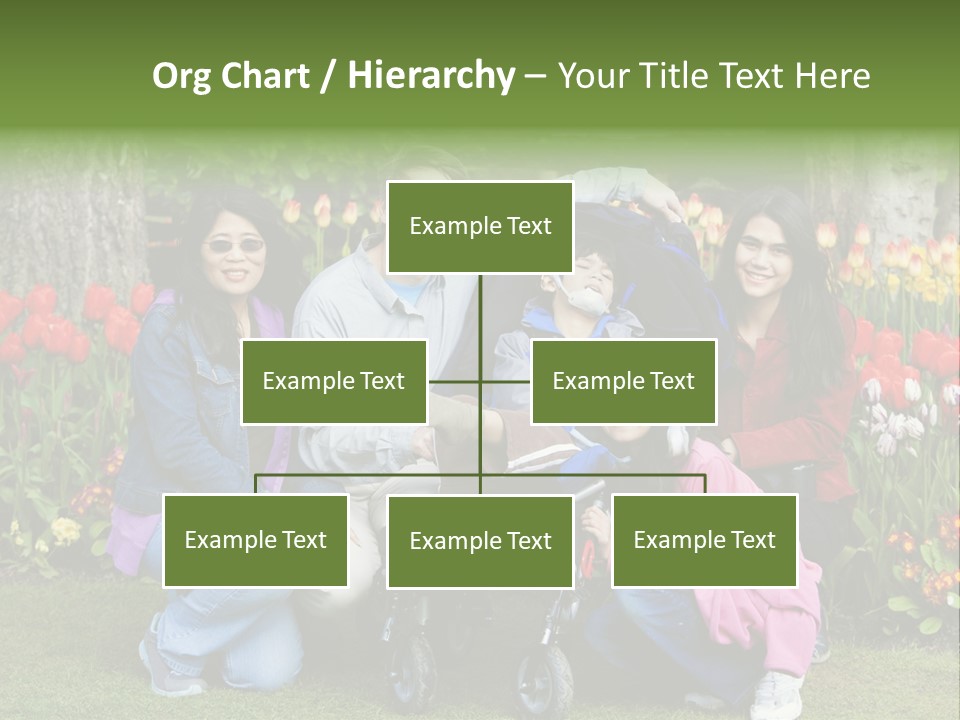 Org Chart / Hierarchy – Your Title Text Here

Example Text

Example Text

Example Text

Example Text

Example Text

Example Text